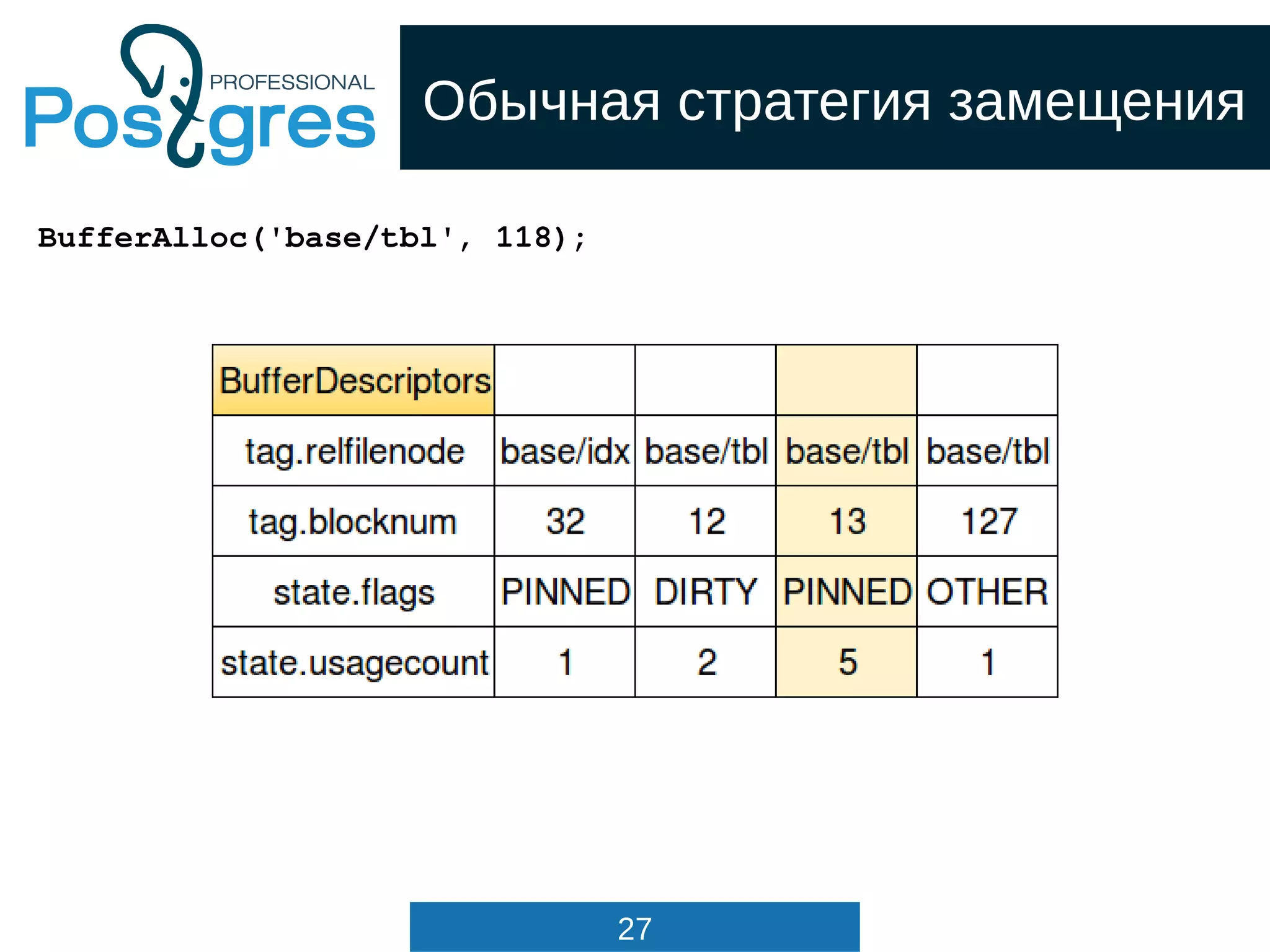 PROFESSIONAL
Postgres

Обычная стратегия замещения

BufferAlloc('base/tbl', 118);

| BufferDescriptors | | | | |
|---|---|---|---|---|
| tag.relfilenode | base/idx | base/tbl | base/tbl | base/tbl |
| tag.blocknum | 32 | 12 | 13 | 127 |
| state.flags | PINNED | DIRTY | PINNED | OTHER |
| state.usagecount | 1 | 2 | 5 | 1 |

27